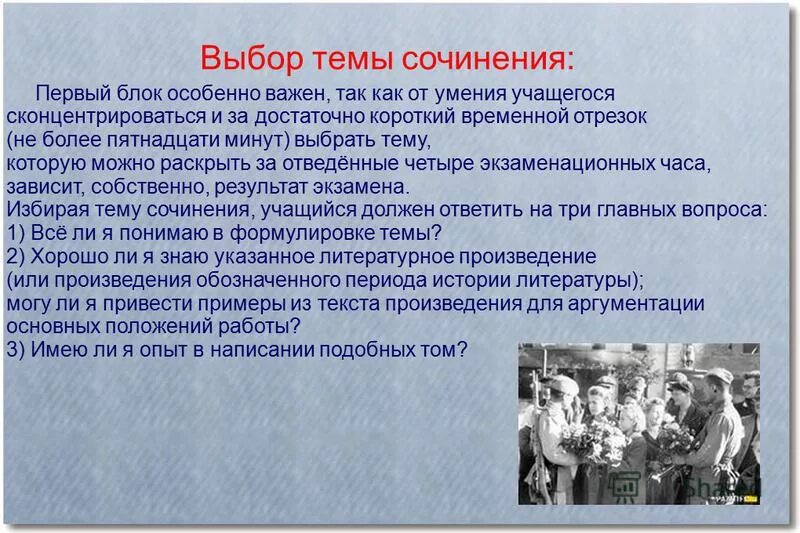 Выбор темы сочинения:

Первый блок особенно важен, так как от умения учащегося сконцентрироваться и за достаточно короткий временной отрезок (не более пятнадцати минут) выбрать тему, которую можно раскрыть за отведённые четыре экзаменационных часа, зависит, собственно, результат экзамена.
Избирая тему сочинения, учащийся должен ответить на три главных вопроса:
1) Всё ли я понимаю в формулировке темы?
2) Хорошо ли я знаю указанное литературное произведение (или произведения обозначенного периода истории литературы); могу ли я привести примеры из текста произведения для аргументации основных положений работы?
3) Имею ли я опыт в написании подобных том?

Shared